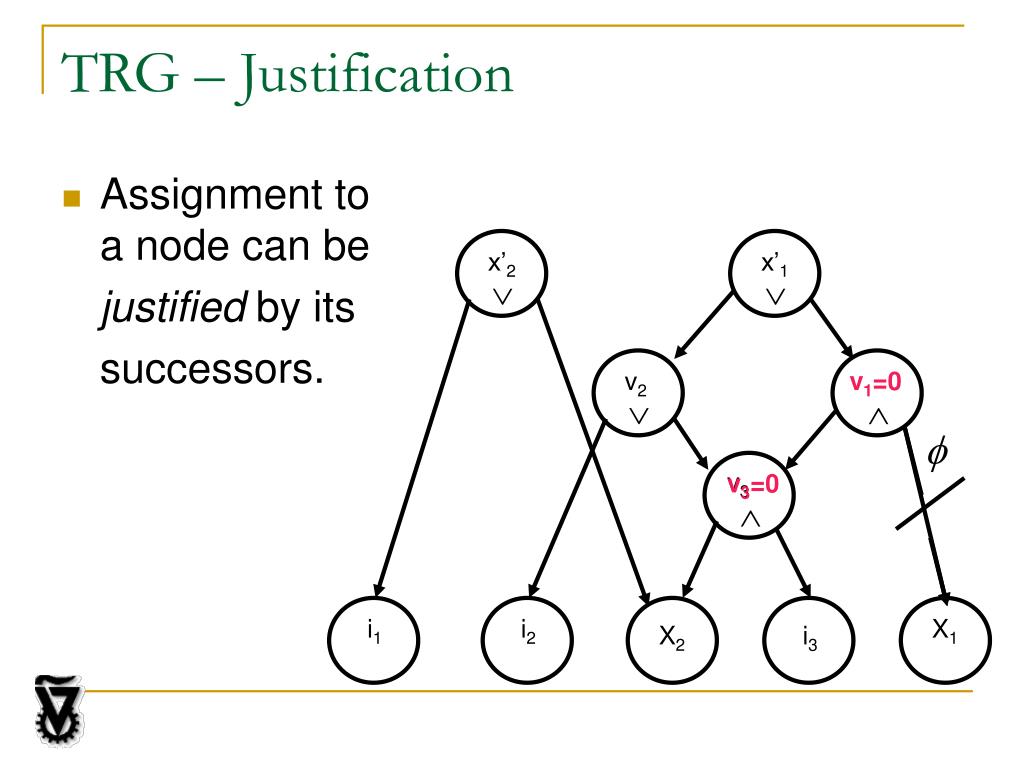 TRG – Justification

Assignment to a node can be *justified* by its successors.

$x'_2$
$\vee$

$x'_1$
$\vee$

$v_2$
$\vee$

$v_1=0$
$\wedge$

$\phi$

$v_3=0$
$\wedge$

$i_1$

$i_2$

$X_2$

$i_3$

$X_1$